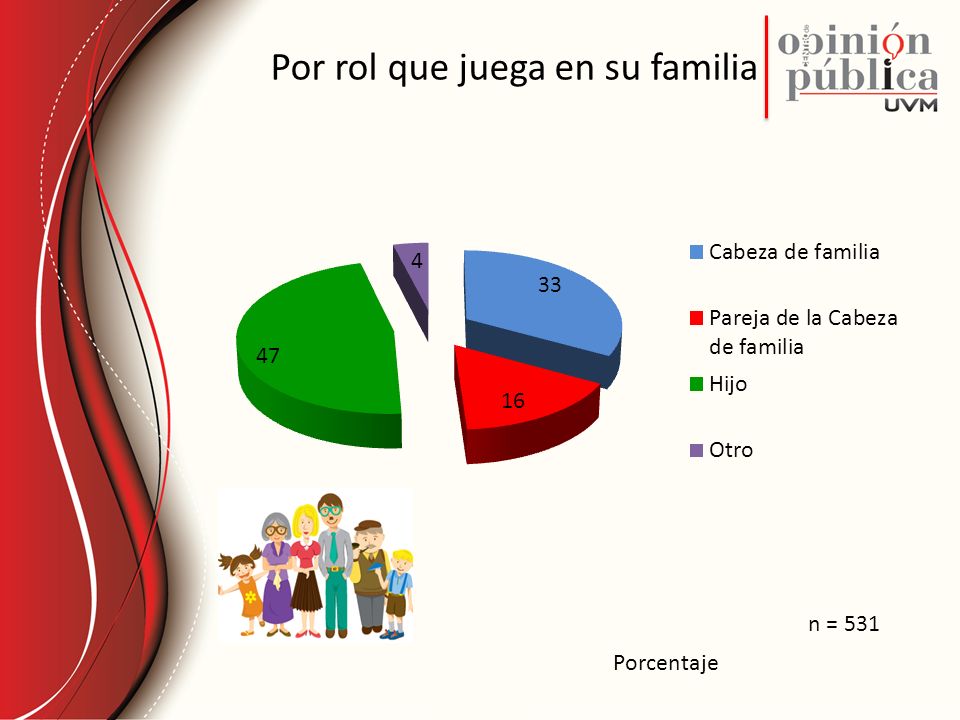 Por rol que juega en su familia

opinión pública UVM

4

33

47

16

Cabeza de familia

Pareja de la Cabeza de familia

Hijo

Otro

n = 531

Porcentaje